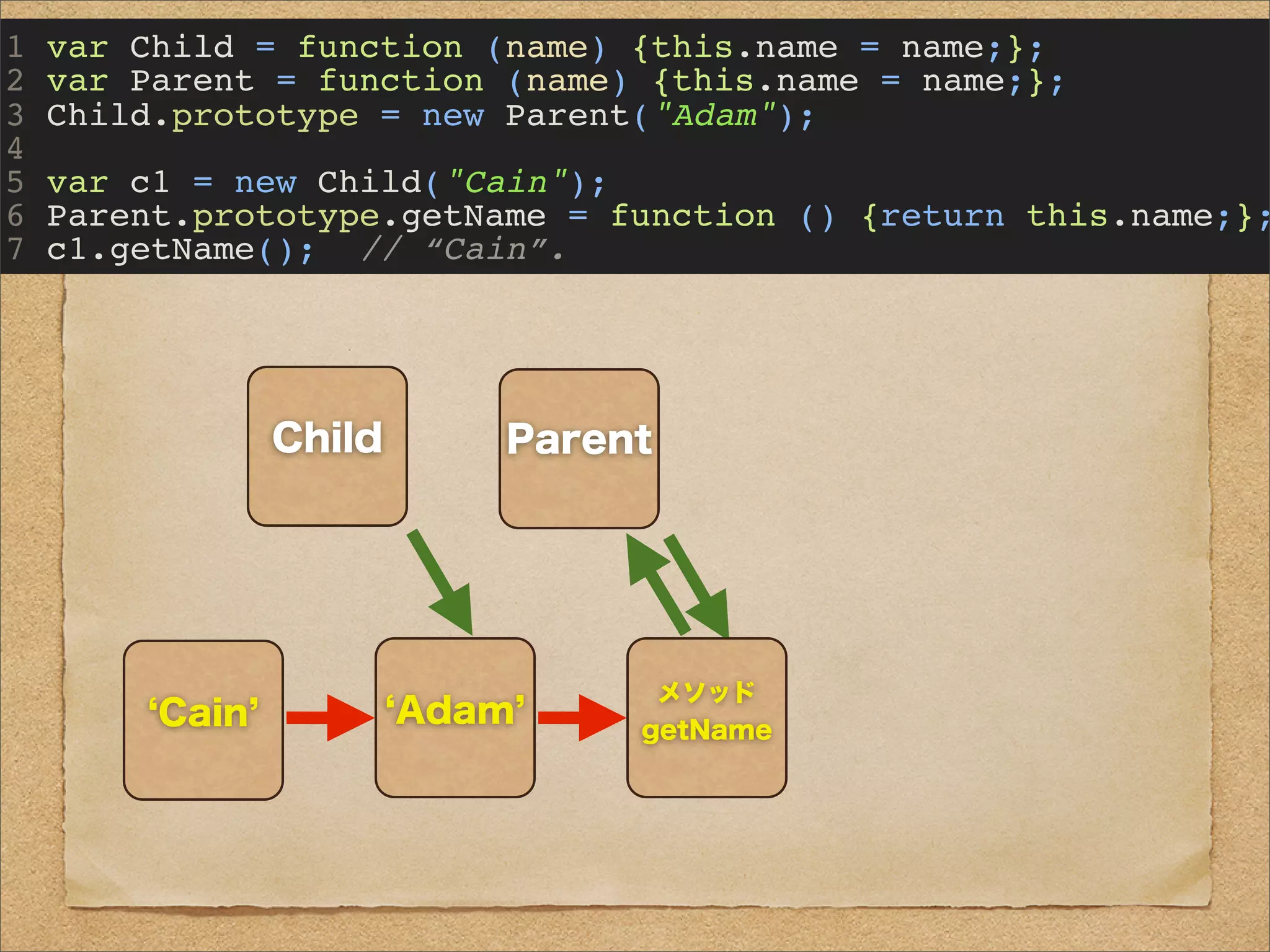 1 var Child = function (name) {this.name = name;};
2 var Parent = function (name) {this.name = name;};
3 Child.prototype = new Parent("Adam");
4
5 var c1 = new Child("Cain");
6 Parent.prototype.getName = function () {return this.name;};
7 c1.getName(); // “Cain”.

Child

Parent

‘Cain’

‘Adam’

メソッド
getName